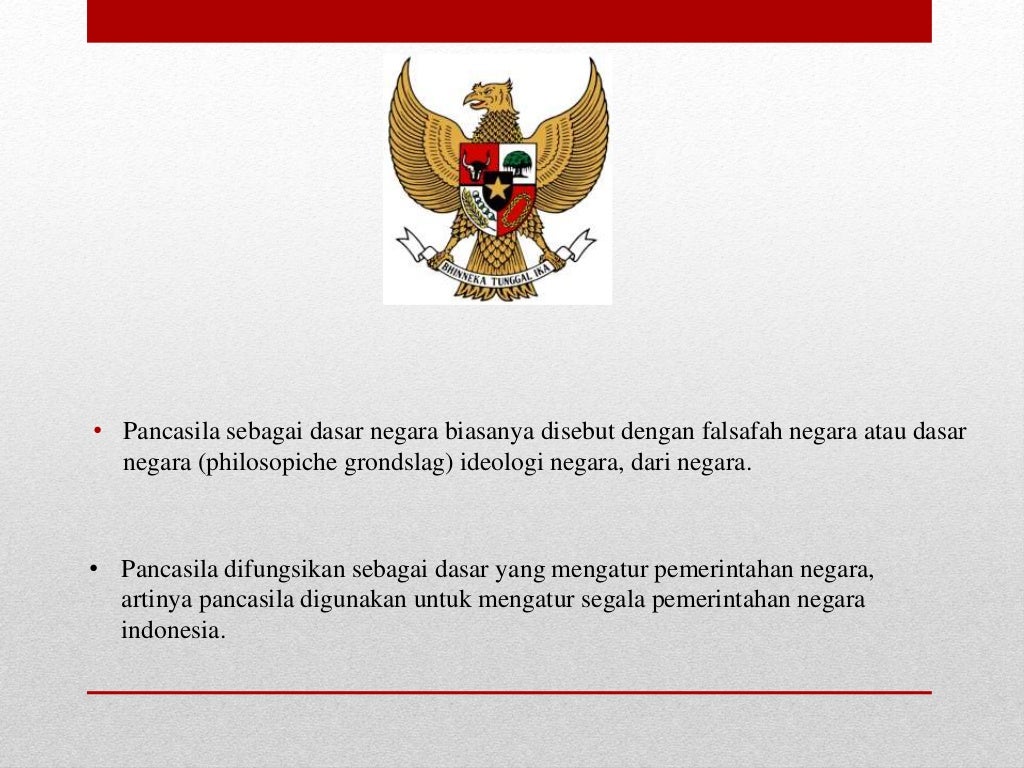 BHINNEKA TUNGGAL IKA

• Pancasila sebagai dasar negara biasanya disebut dengan falsafah negara atau dasar negara (philosopiche grondslag) ideologi negara, dari negara.

• Pancasila difungsikan sebagai dasar yang mengatur pemerintahan negara, artinya pancasila digunakan untuk mengatur segala pemerintahan negara indonesia.